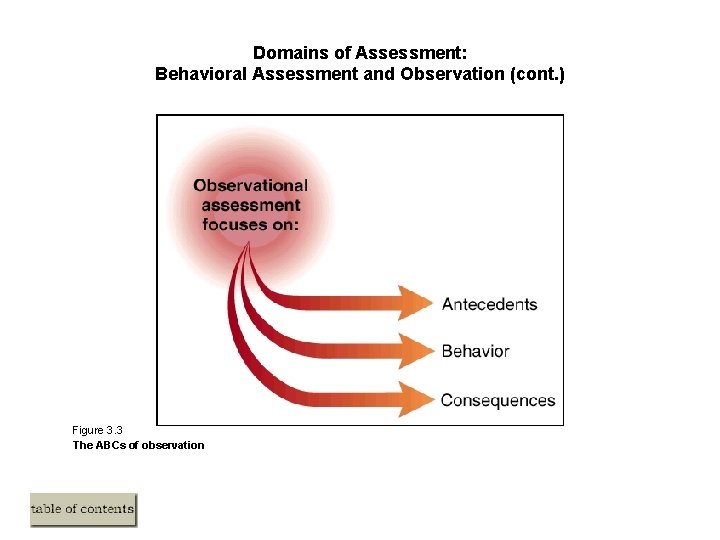 Domains of Assessment:
Behavioral Assessment and Observation (cont.)

Observational assessment focuses on:

Antecedents

Behavior

Consequences

Figure 3.3
The ABCs of observation

table of contents